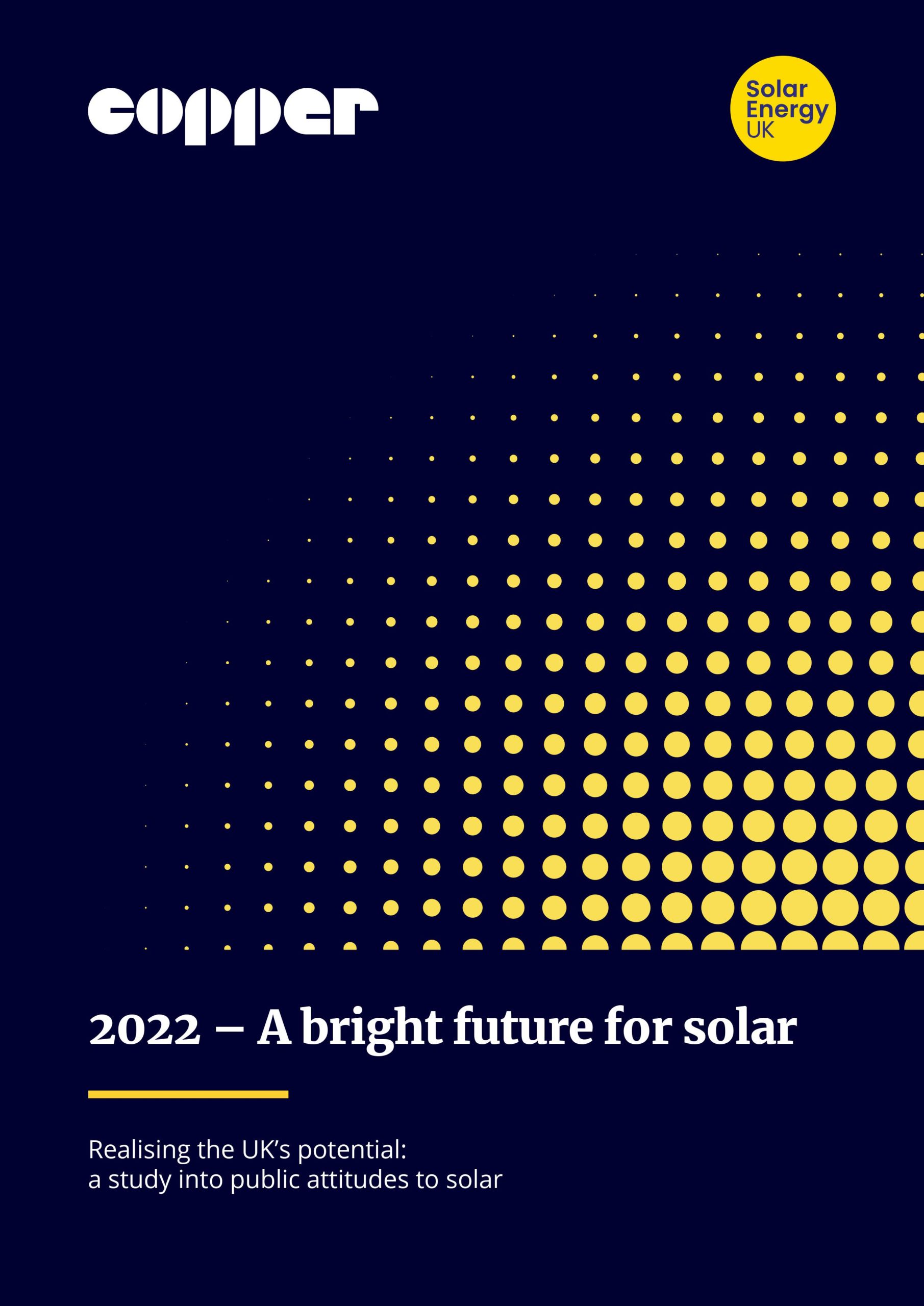 copper

Solar Energy UK

2022 – A bright future for solar

Realising the UK's potential: a study into public attitudes to solar